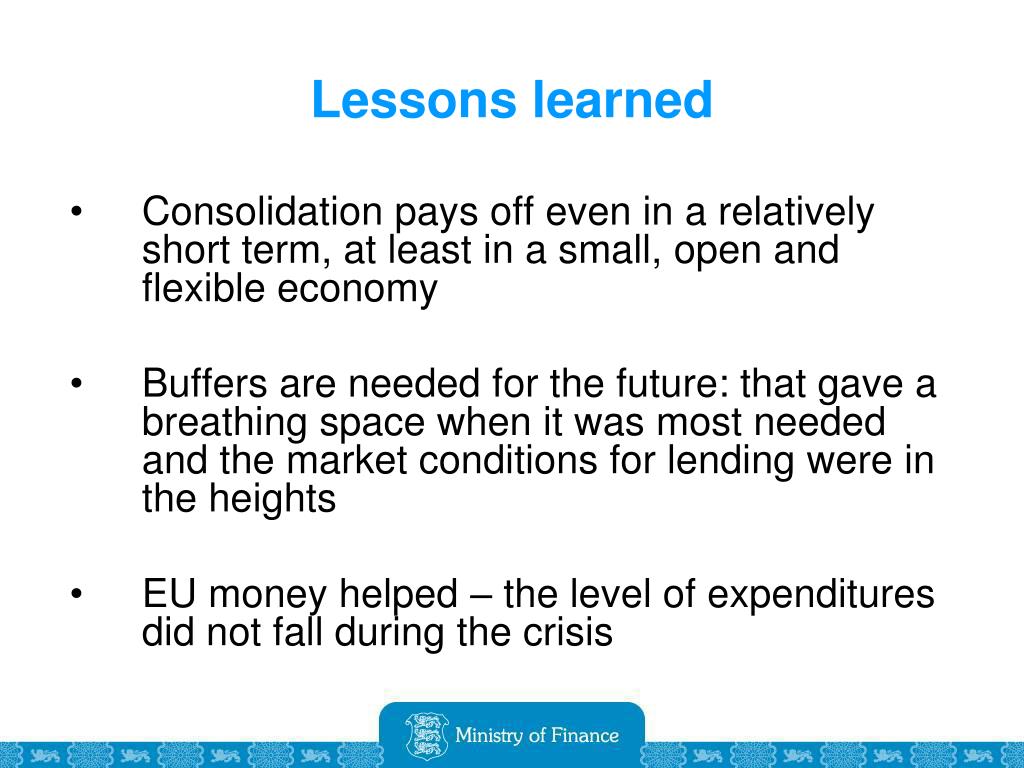 Lessons learned

• Consolidation pays off even in a relatively short term, at least in a small, open and flexible economy

• Buffers are needed for the future: that gave a breathing space when it was most needed and the market conditions for lending were in the heights

• EU money helped – the level of expenditures did not fall during the crisis

Ministry of Finance